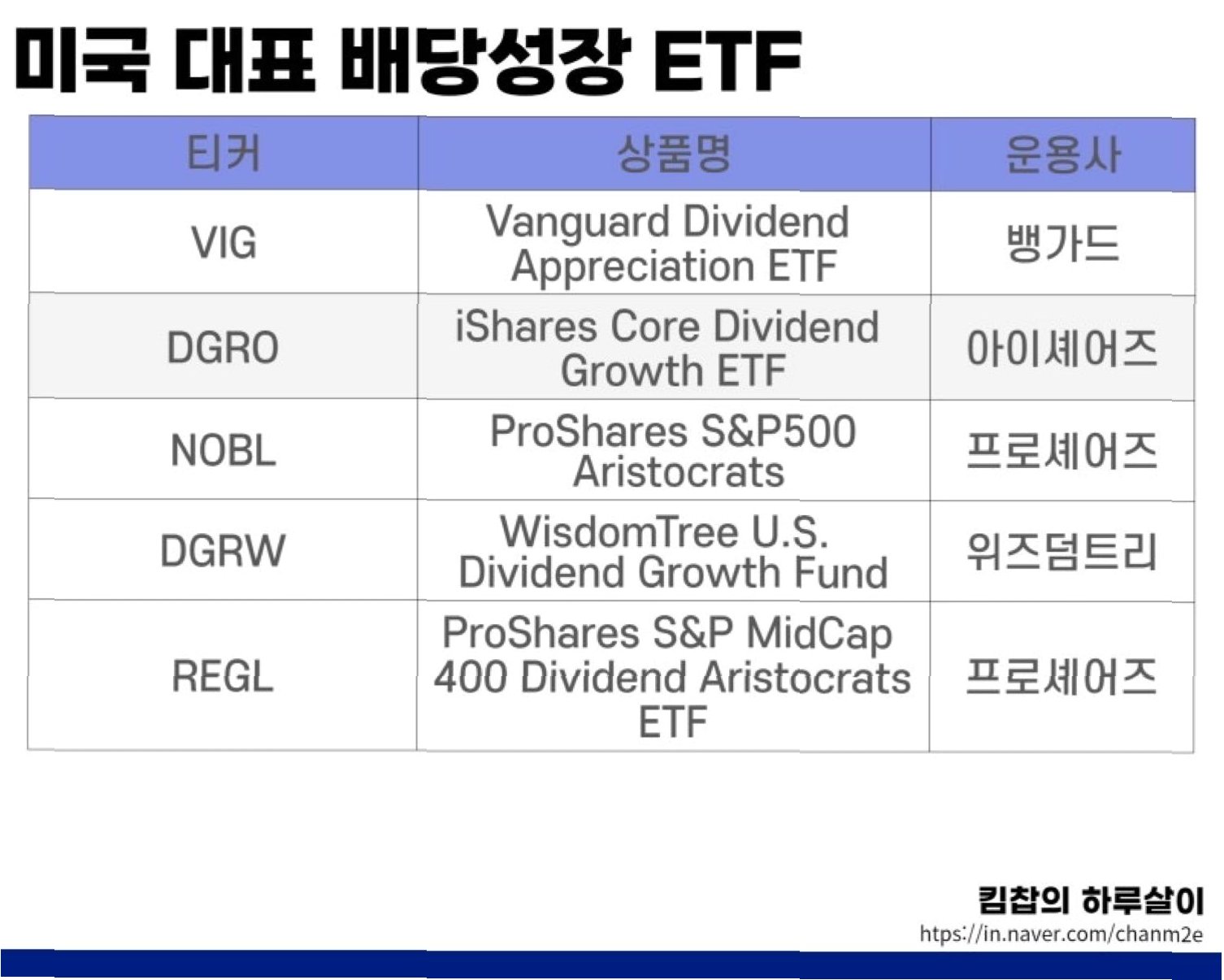 미국 대표 배당성장 ETF

| 티커 | 상품명 | 운용사 |
|---|---|---|
| VIG | Vanguard Dividend Appreciation ETF | 뱅가드 |
| DGRO | iShares Core Dividend Growth ETF | 아이셰어즈 |
| NOBL | ProShares S&P500 Aristocrats | 프로셰어즈 |
| DGRW | WisdomTree U.S. Dividend Growth Fund | 위즈덤트리 |
| REGL | ProShares S&P MidCap 400 Dividend Aristocrats ETF | 프로셰어즈 |

킴찹의 하루살이
https://in.naver.com/chanm2e